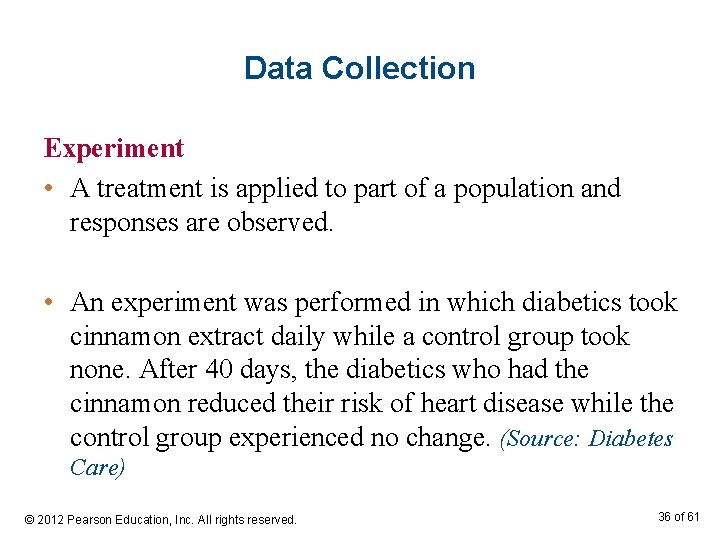 Data Collection

Experiment

• A treatment is applied to part of a population and responses are observed.

• An experiment was performed in which diabetics took cinnamon extract daily while a control group took none. After 40 days, the diabetics who had the cinnamon reduced their risk of heart disease while the control group experienced no change. (Source: Diabetes Care)

© 2012 Pearson Education, Inc. All rights reserved.

36 of 61